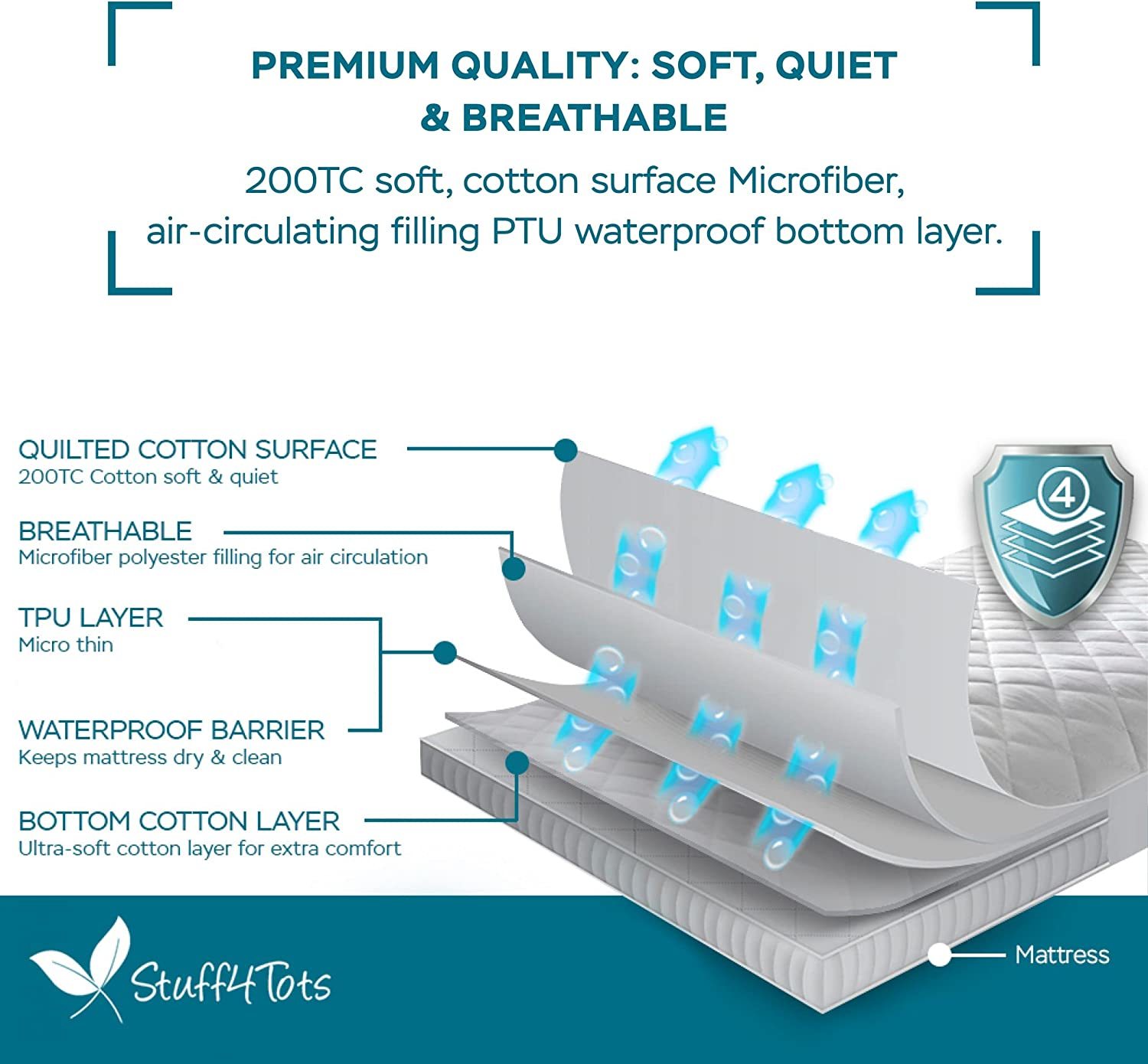 PREMIUM QUALITY: SOFT, QUIET & BREATHABLE

200TC soft, cotton surface Microfiber, air-circulating filling PTU waterproof bottom layer.

QUILTED COTTON SURFACE
200TC Cotton soft & quiet

BREATHABLE
Microfiber polyester filling for air circulation

TPU LAYER
Micro thin

WATERPROOF BARRIER
Keeps mattress dry & clean

BOTTOM COTTON LAYER
Ultra-soft cotton layer for extra comfort

4

Mattress

Stuff4Tots